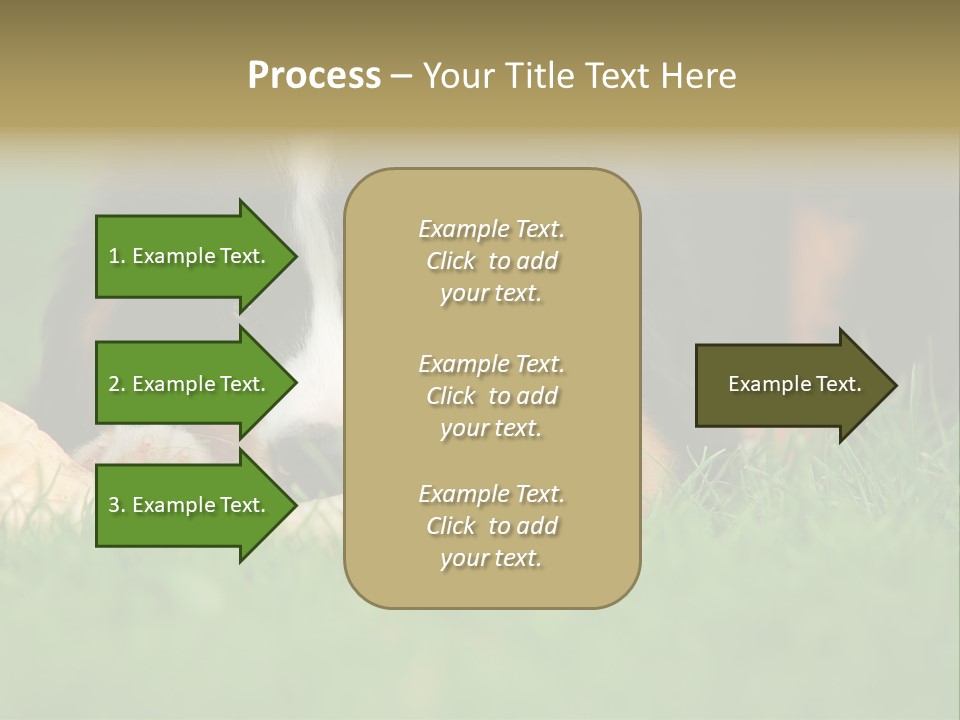 Process – Your Title Text Here

1. Example Text.

2. Example Text.

3. Example Text.

Example Text. Click to add your text.

Example Text. Click to add your text.

Example Text. Click to add your text.

Example Text.